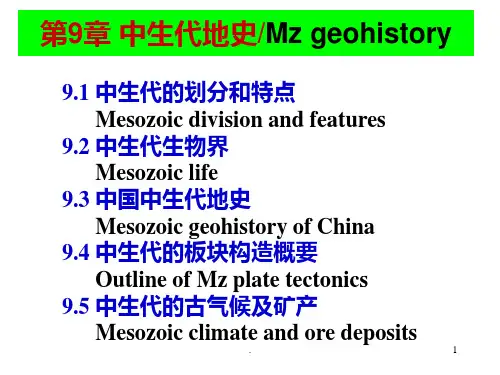 第9章 中生代地史/Mz geohistory

9.1 中生代的划分和特点
Mesozoic division and features
9.2 中生代生物界
Mesozoic life
9.3 中国中生代地史
Mesozoic geohistory of China
9.4 中生代的板块构造概要
Outline of Mz plate tectonics
9.5 中生代的古气候及矿产
Mesozoic climate and ore deposits

1